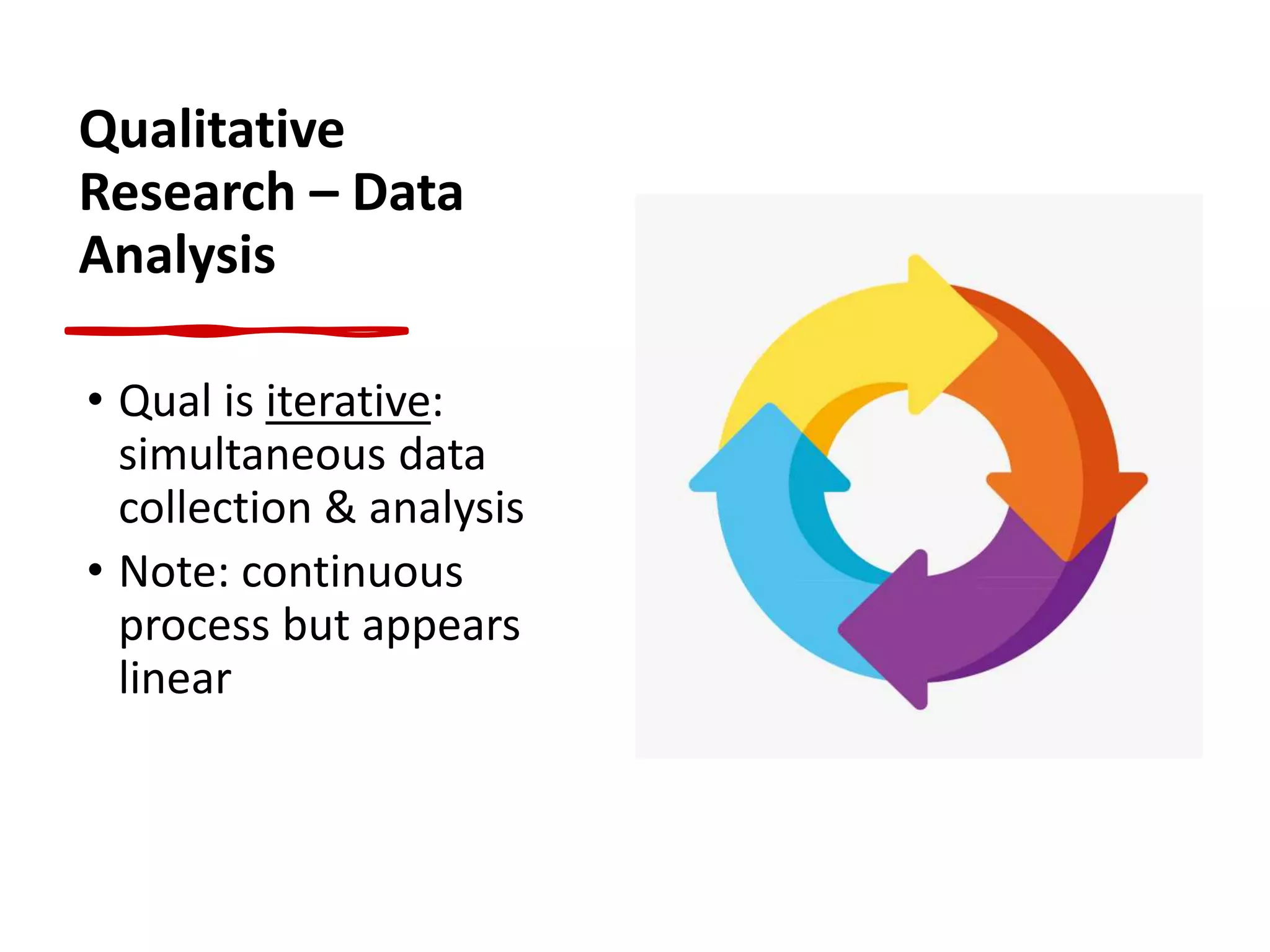 Qualitative Research – Data Analysis

• Qual is iterative: simultaneous data collection & analysis
• Note: continuous process but appears linear